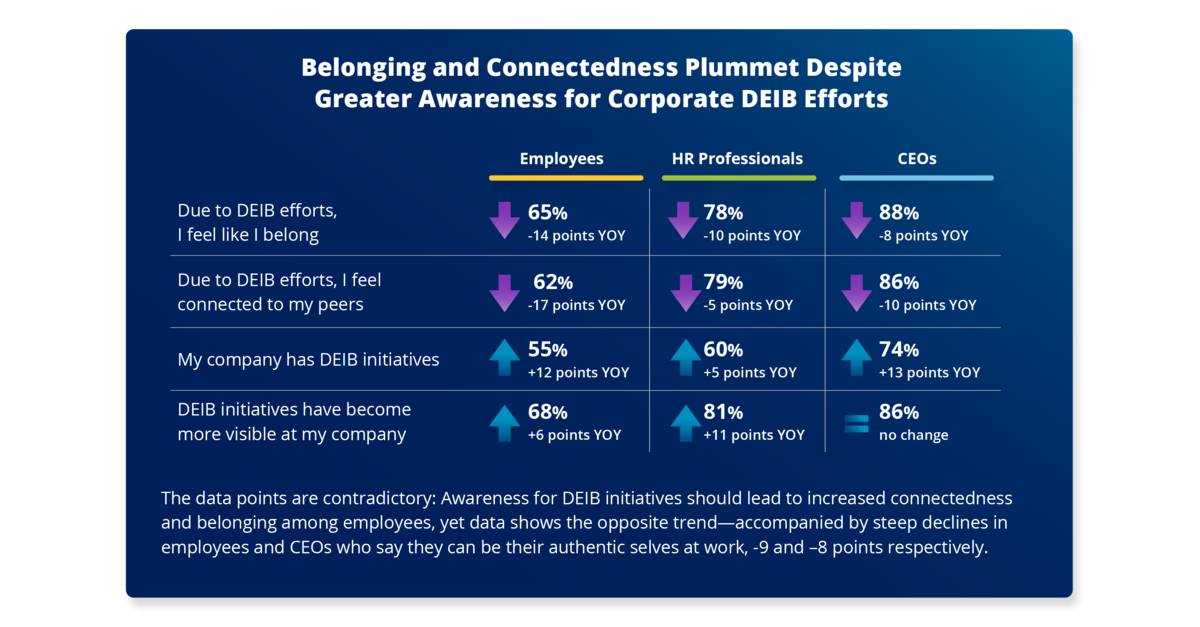 Belonging and Connectedness Plummet Despite Greater Awareness for Corporate DEIB Efforts

| | Employees | HR Professionals | CEOs |
|---|---|---|---|
| Due to DEIB efforts, I feel like I belong | 65% -14 points YOY | 78% -10 points YOY | 88% -8 points YOY |
| Due to DEIB efforts, I feel connected to my peers | 62% -17 points YOY | 79% -5 points YOY | 86% -10 points YOY |
| My company has DEIB initiatives | 55% +12 points YOY | 60% +5 points YOY | 74% +13 points YOY |
| DEIB initiatives have become more visible at my company | 68% +6 points YOY | 81% +11 points YOY | 86% no change |

The data points are contradictory: Awareness for DEIB initiatives should lead to increased connectedness and belonging among employees, yet data shows the opposite trend—accompanied by steep declines in employees and CEOs who say they can be their authentic selves at work, -9 and –8 points respectively.